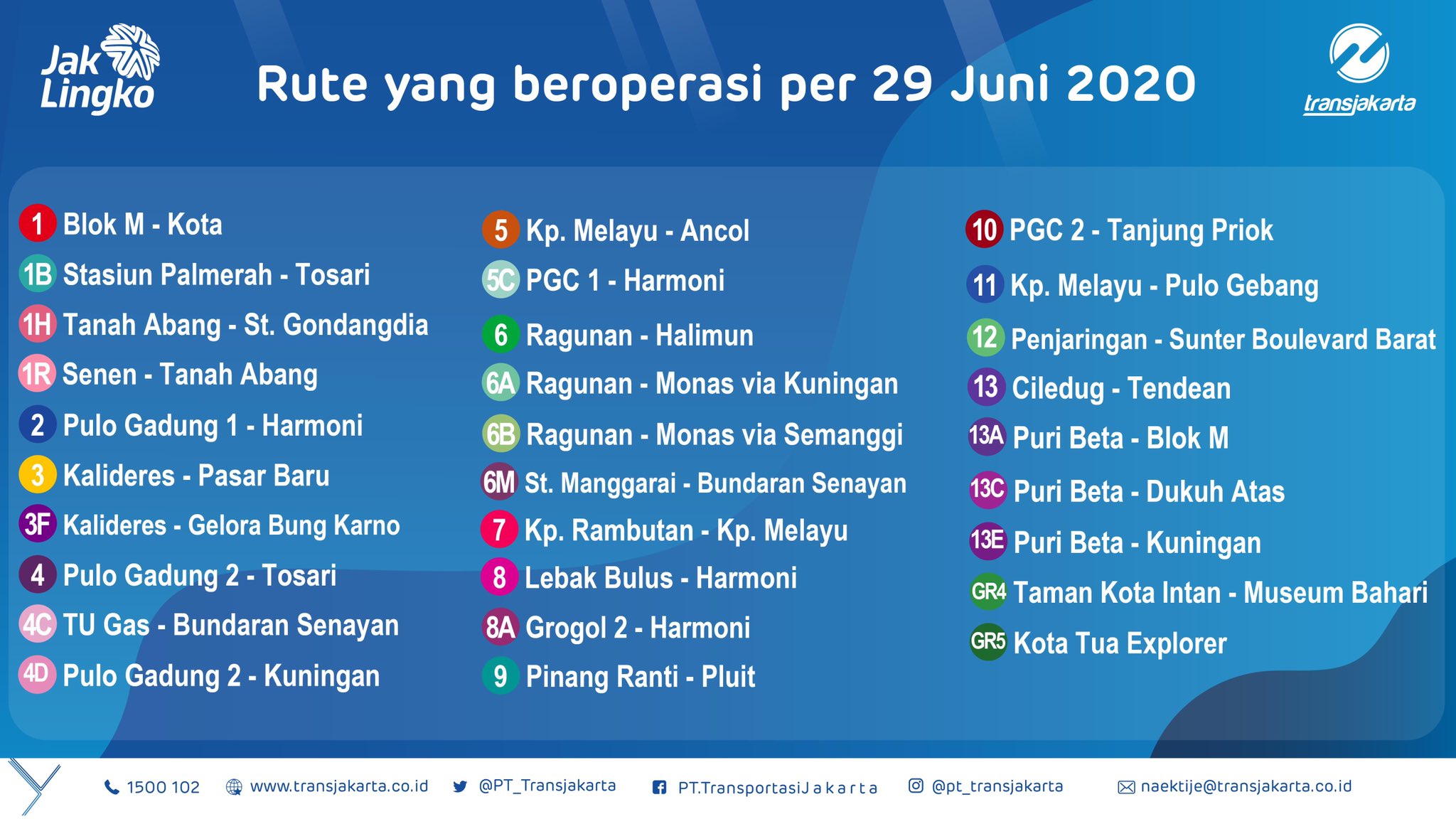 Jak Lingko

Rute yang beroperasi per 29 Juni 2020

transjakarta

1 Blok M - Kota
1B Stasiun Palmerah - Tosari
1H Tanah Abang - St. Gondangdia
1R Senen - Tanah Abang
2 Pulo Gadung 1 - Harmoni
3 Kalideres - Pasar Baru
3F Kalideres - Gelora Bung Karno
4 Pulo Gadung 2 - Tosari
4C TU Gas - Bundaran Senayan
4D Pulo Gadung 2 - Kuningan

5 Kp. Melayu - Ancol
5C PGC 1 - Harmoni
6 Ragunan - Halimun
6A Ragunan - Monas via Kuningan
6B Ragunan - Monas via Semanggi
6M St. Manggarai - Bundaran Senayan
7 Kp. Rambutan - Kp. Melayu
8 Lebak Bulus - Harmoni
8A Grogol 2 - Harmoni
9 Pinang Ranti - Pluit

10 PGC 2 - Tanjung Priok
11 Kp. Melayu - Pulo Gebang
12 Penjaringan - Sunter Boulevard Barat
13 Ciledug - Tendean
13A Puri Beta - Blok M
13C Puri Beta - Dukuh Atas
13E Puri Beta - Kuningan
GR4 Taman Kota Intan - Museum Bahari
GR5 Kota Tua Explorer

1500 102 www.transjakarta.co.id @PT_Transjakarta PT.TransportasiJakarta @pt_transjakarta naektije@transjakarta.co.id